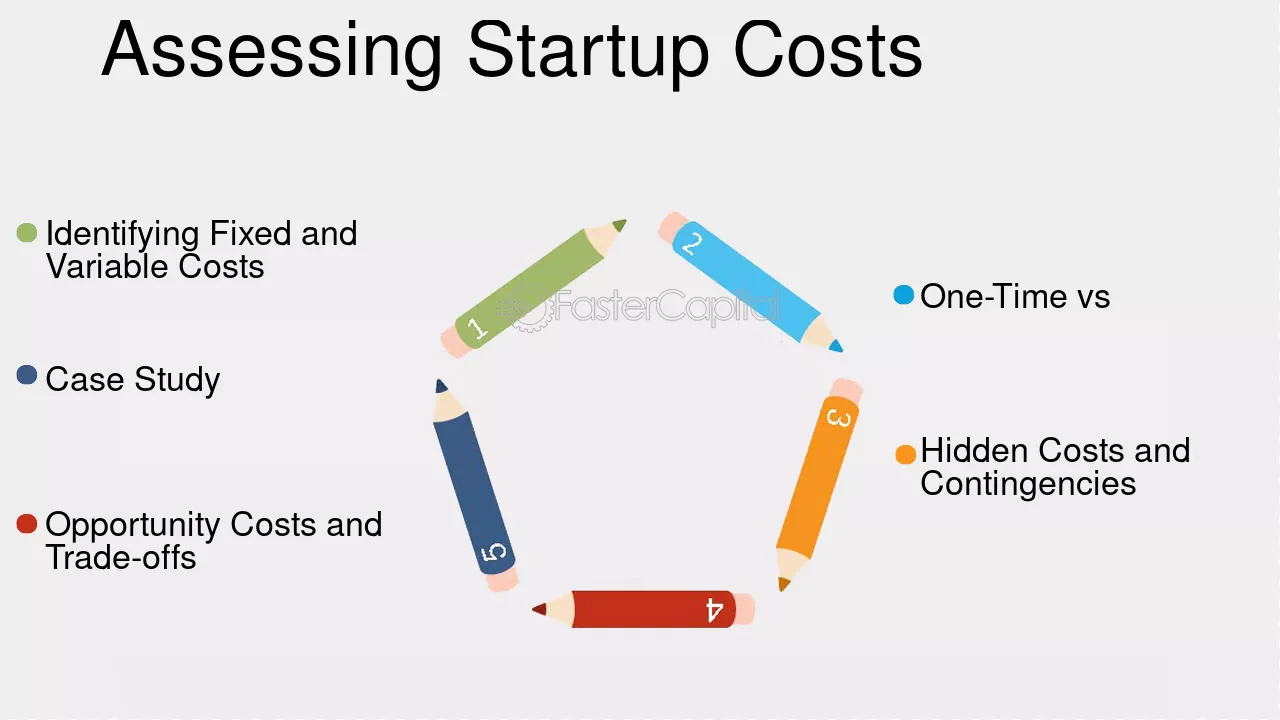 Assessing Startup Costs

• Identifying Fixed and Variable Costs

• Case Study

• Opportunity Costs and Trade-offs

1

2

3

4

5

• One-Time vs

• Hidden Costs and Contingencies

FasterCapital